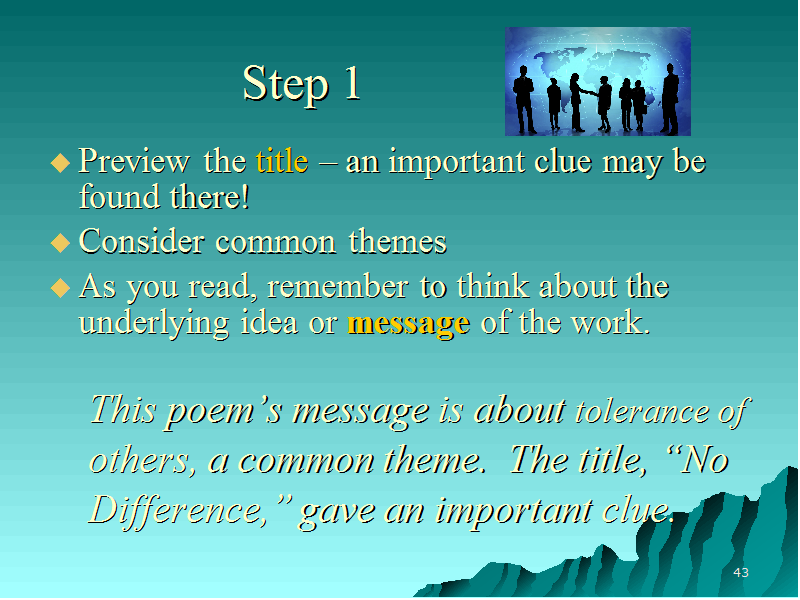 Step 1

◆ Preview the title – an important clue may be found there!
◆ Consider common themes
◆ As you read, remember to think about the underlying idea or message of the work.

This poem's message is about tolerance of others, a common theme. The title, "No Difference," gave an important clue.

43